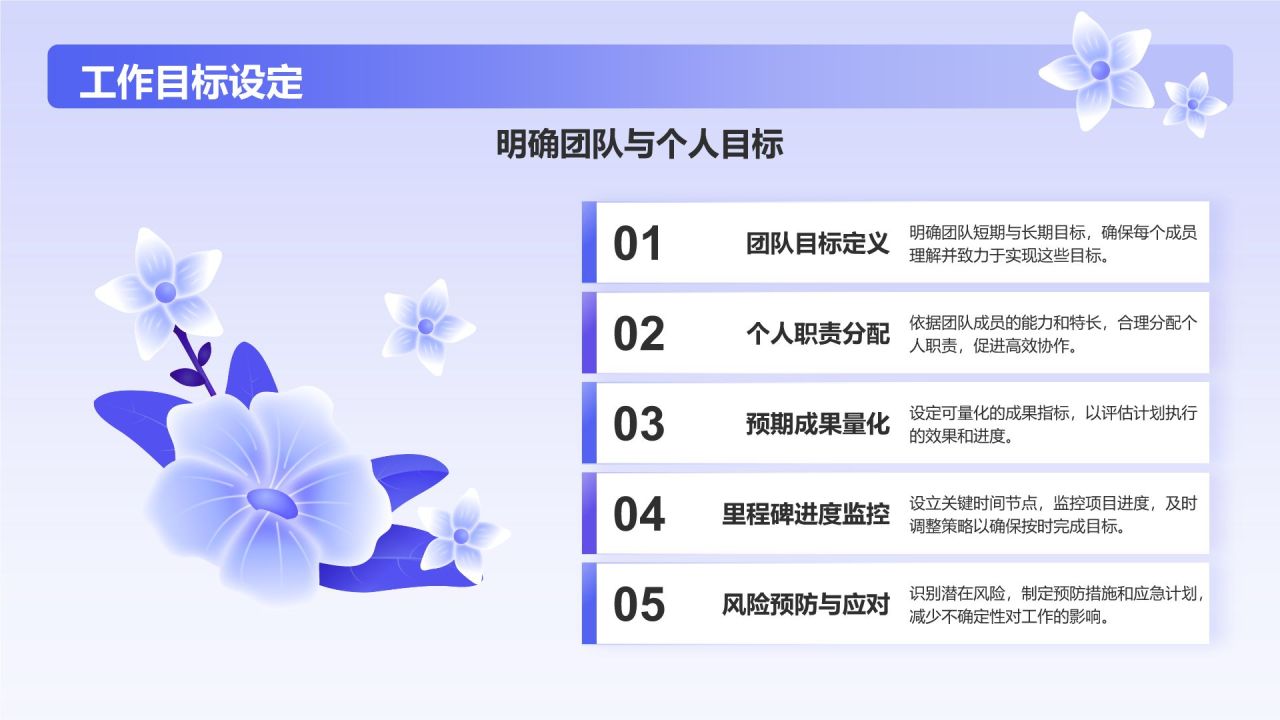 工作目标设定

明确团队与个人目标

01 团队目标定义 明确团队短期与长期目标，确保每个成员理解并致力于实现这些目标。

02 个人职责分配 依据团队成员的能力和特长，合理分配个人职责，促进高效协作。

03 预期成果量化 设定可量化的成果指标，以评估计划执行的效果和进度。

04 里程碑进度监控 设立关键时间节点，监控项目进度，及时调整策略以确保按时完成目标。

05 风险预防与应对 识别潜在风险，制定预防措施和应急计划，减少不确定性对工作的影响。